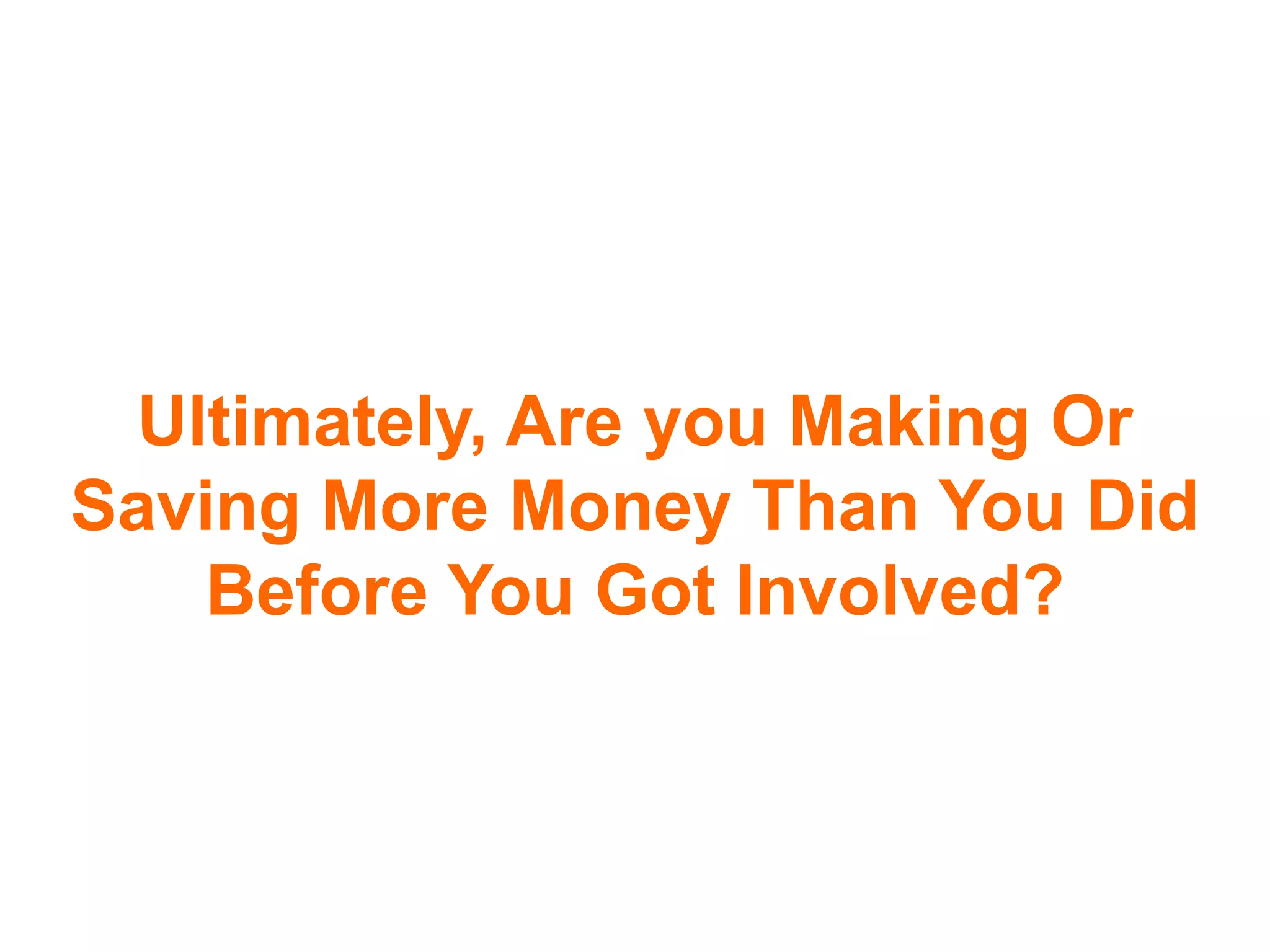 Ultimately, Are you Making Or Saving More Money Than You Did Before You Got Involved?